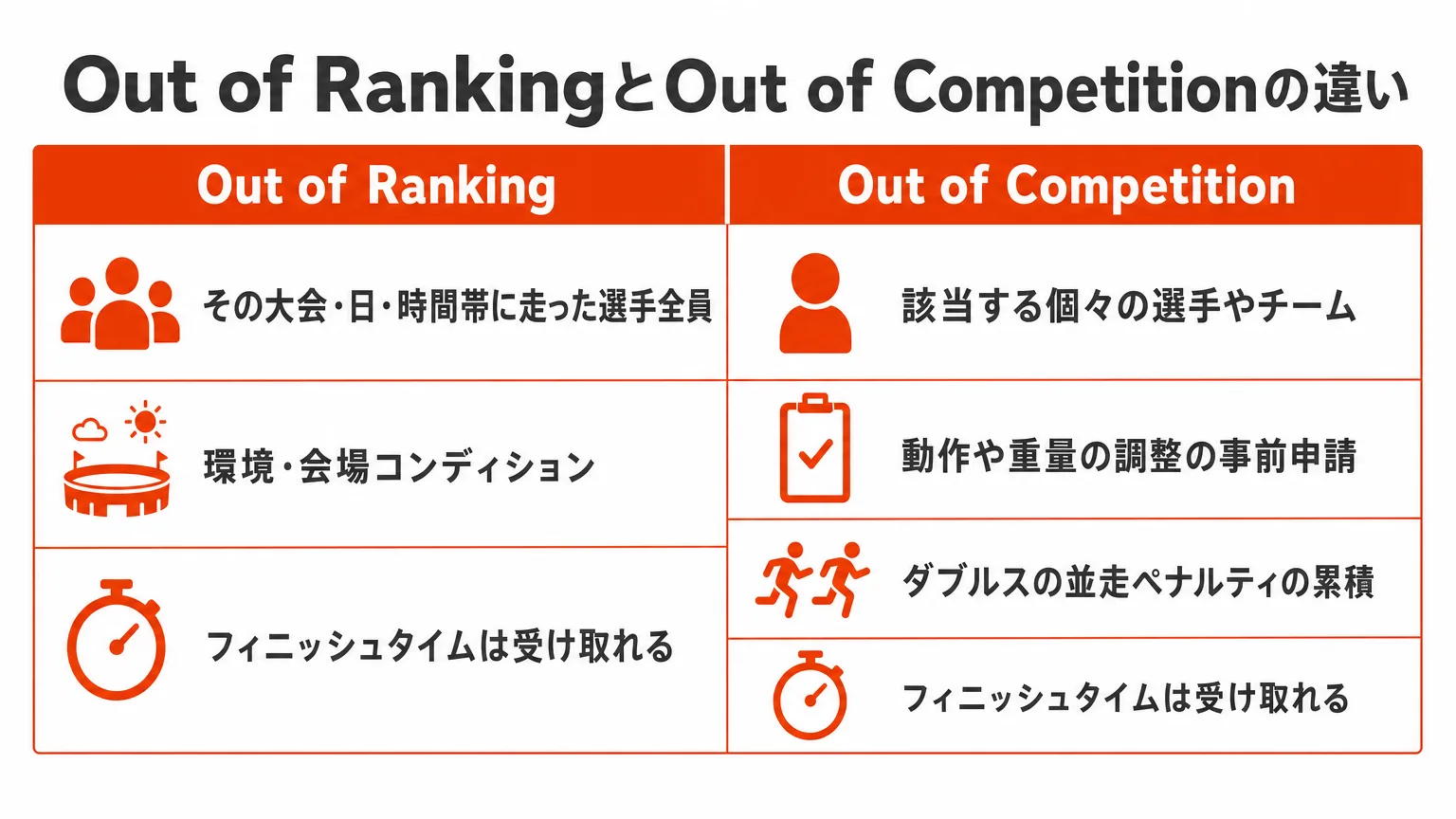 Out of RankingとOut of Competitionの違い

Out of Ranking

その大会・日・時間帯に走った選手全員

環境・会場コンディション

フィニッシュタイムは受け取れる

Out of Competition

該当する個々の選手やチーム

動作や重量の調整の事前申請

ダブルスの並走ペナルティの累積

フィニッシュタイムは受け取れる